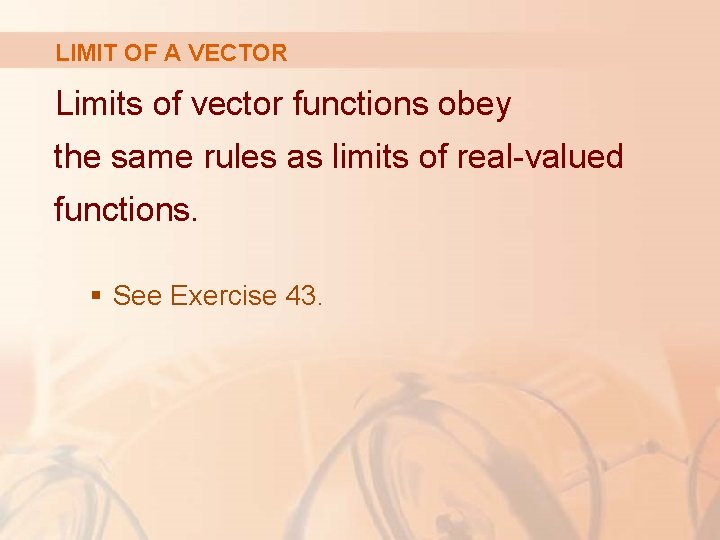 LIMIT OF A VECTOR

Limits of vector functions obey the same rules as limits of real-valued functions.

▪ See Exercise 43.